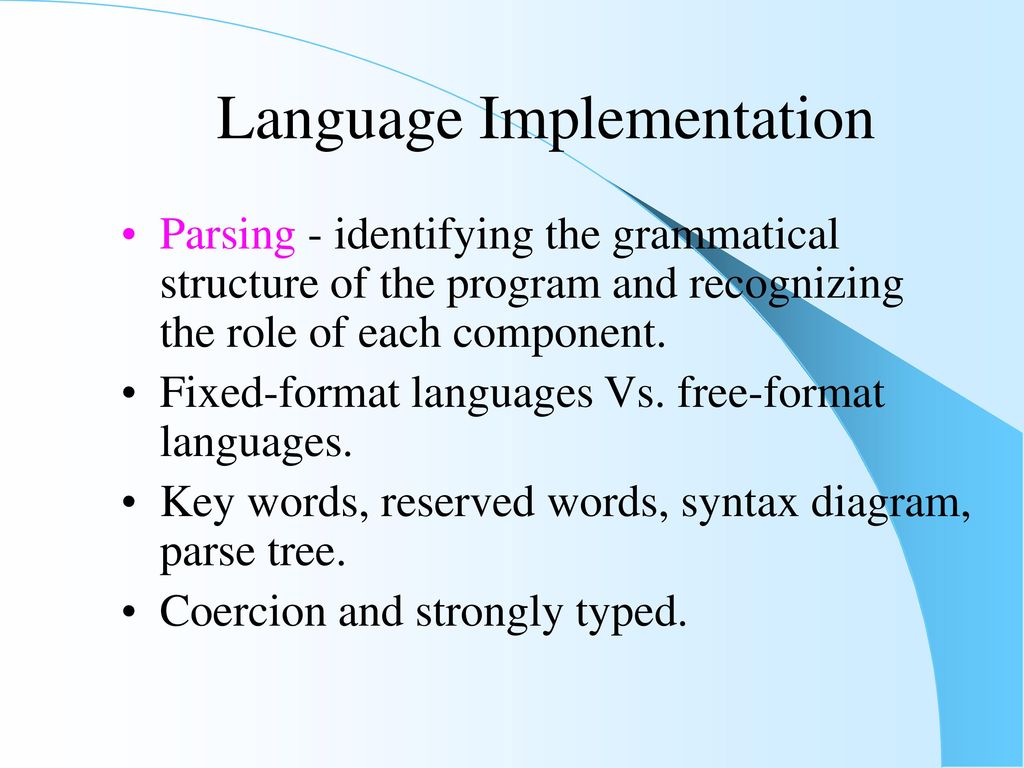 Language Implementation

• Parsing - identifying the grammatical structure of the program and recognizing the role of each component.
• Fixed-format languages Vs. free-format languages.
• Key words, reserved words, syntax diagram, parse tree.
• Coercion and strongly typed.